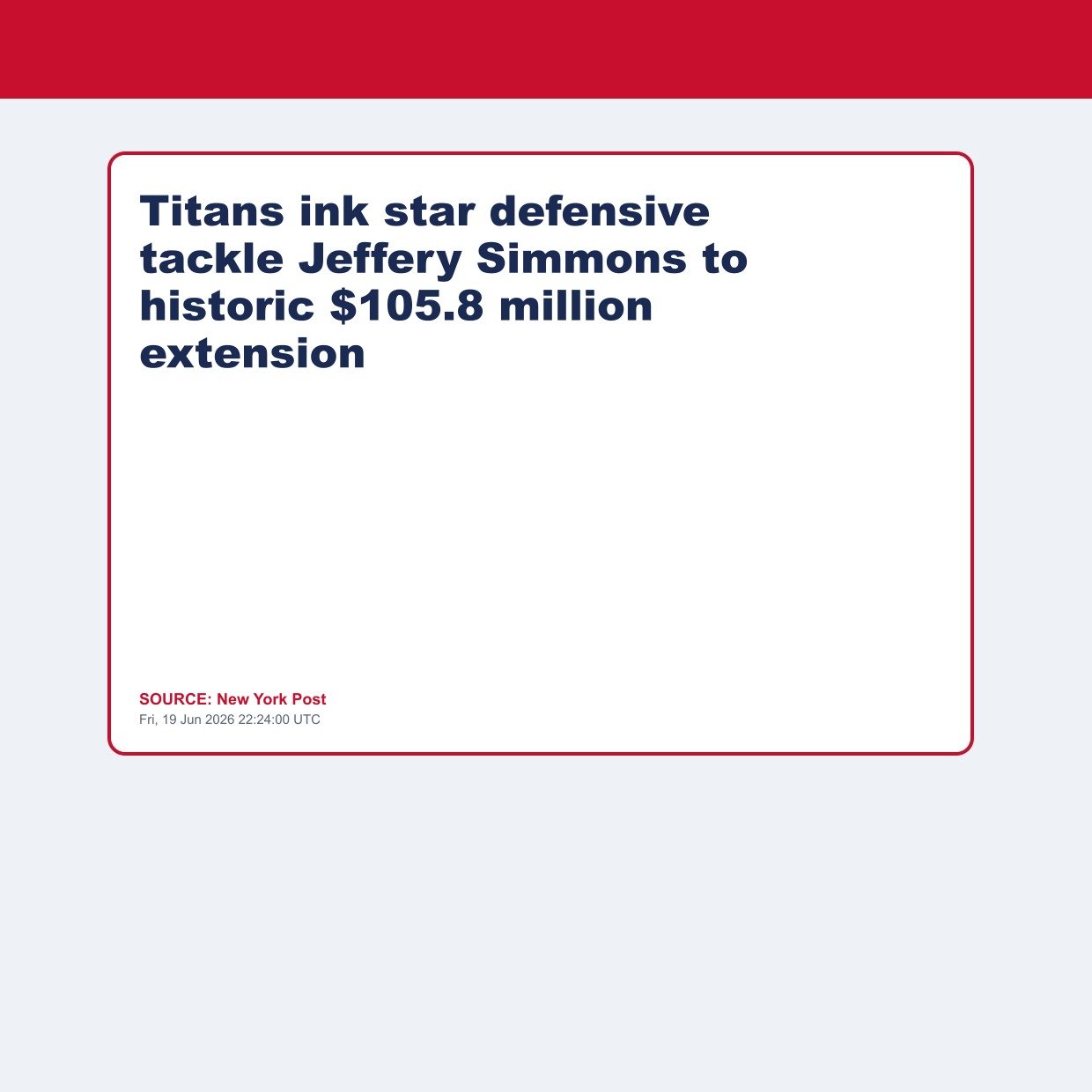 Titans ink star defensive tackle Jeffery Simmons to historic \$105.8 million extension

SOURCE: New York Post
Fri, 19 Jun 2026 22:24:00 UTC